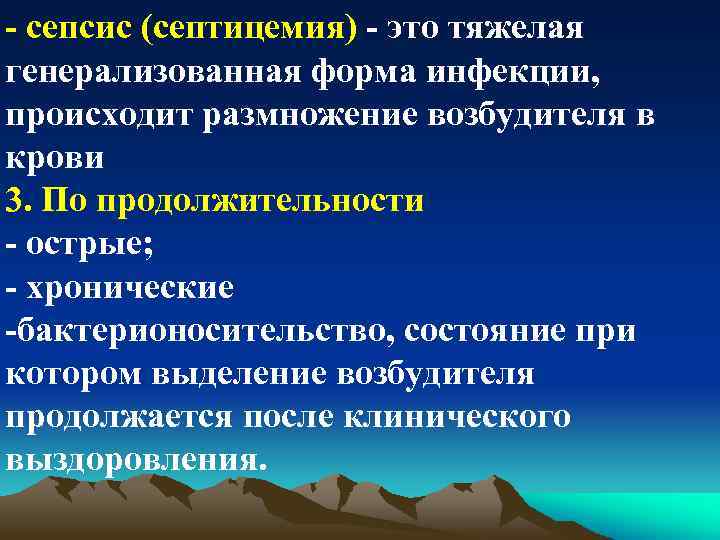 - сепсис (септицемия) - это тяжелая генерализованная форма инфекции, происходит размножение возбудителя в крови
3. По продолжительности
- острые;
- хронические
-бактерионосительство, состояние при котором выделение возбудителя продолжается после клинического выздоровления.